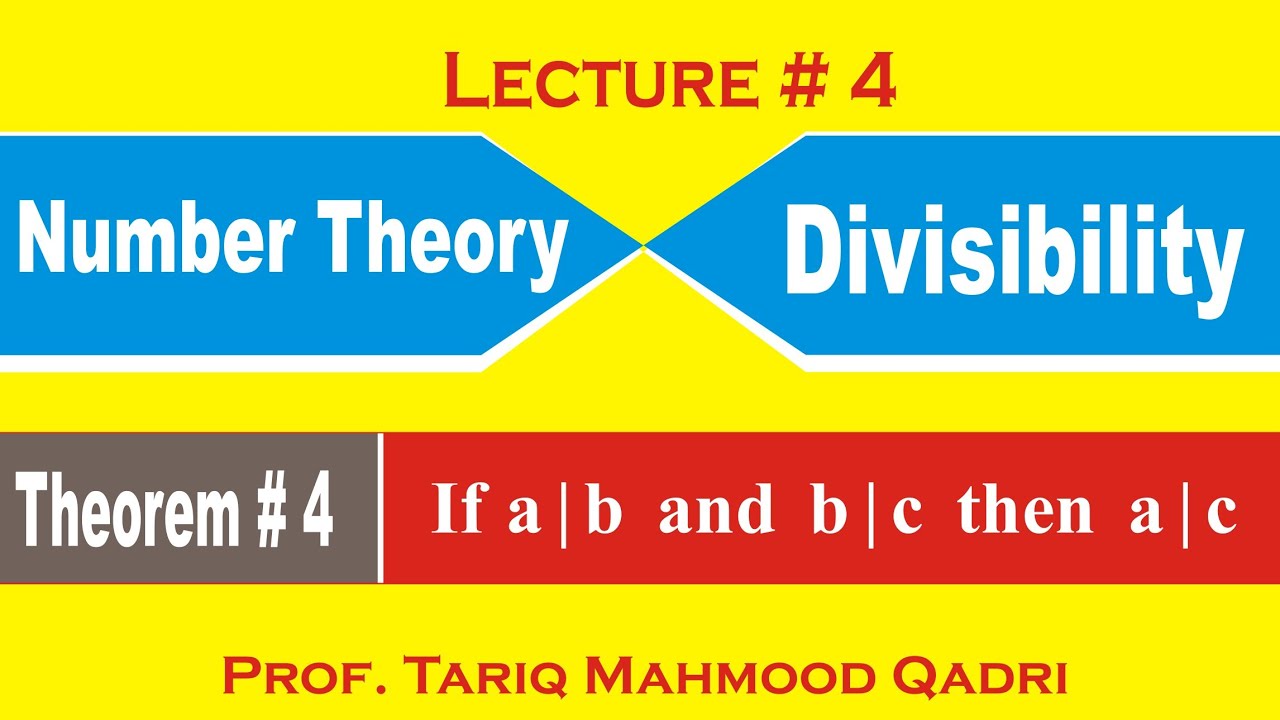 LECTURE # 4

Number Theory

Divisibility

Theorem # 4

If $a|b$ and $b|c$ then $a|c$

PROF. TARIQ MAHMOOD QADRI